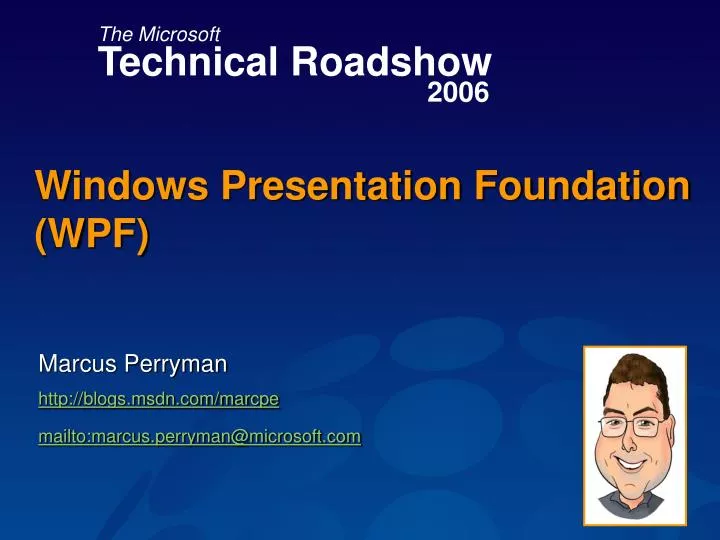 The Microsoft
Technical Roadshow
2006

Windows Presentation Foundation (WPF)

Marcus Perryman

http://blogs.msdn.com/marcpe

mailto:marcus.perryman@microsoft.com